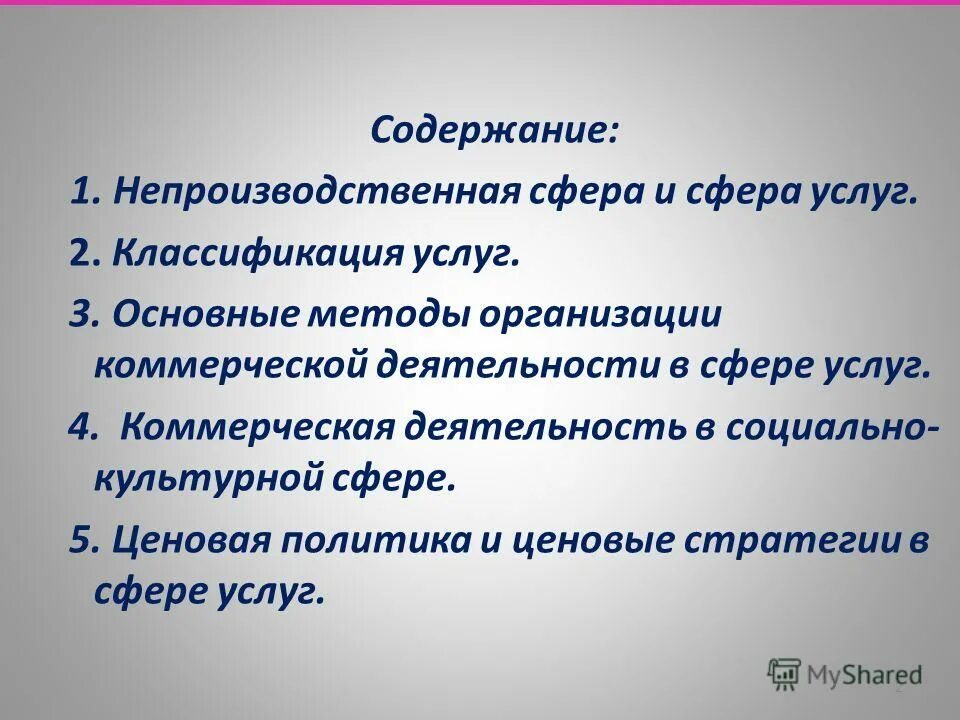 Содержание:

1. Непроизводственная сфера и сфера услуг.

2. Классификация услуг.

3. Основные методы организации коммерческой деятельности в сфере услуг.

4. Коммерческая деятельность в социально-культурной сфере.

5. Ценовая политика и ценовые стратегии в сфере услуг.

MyShared